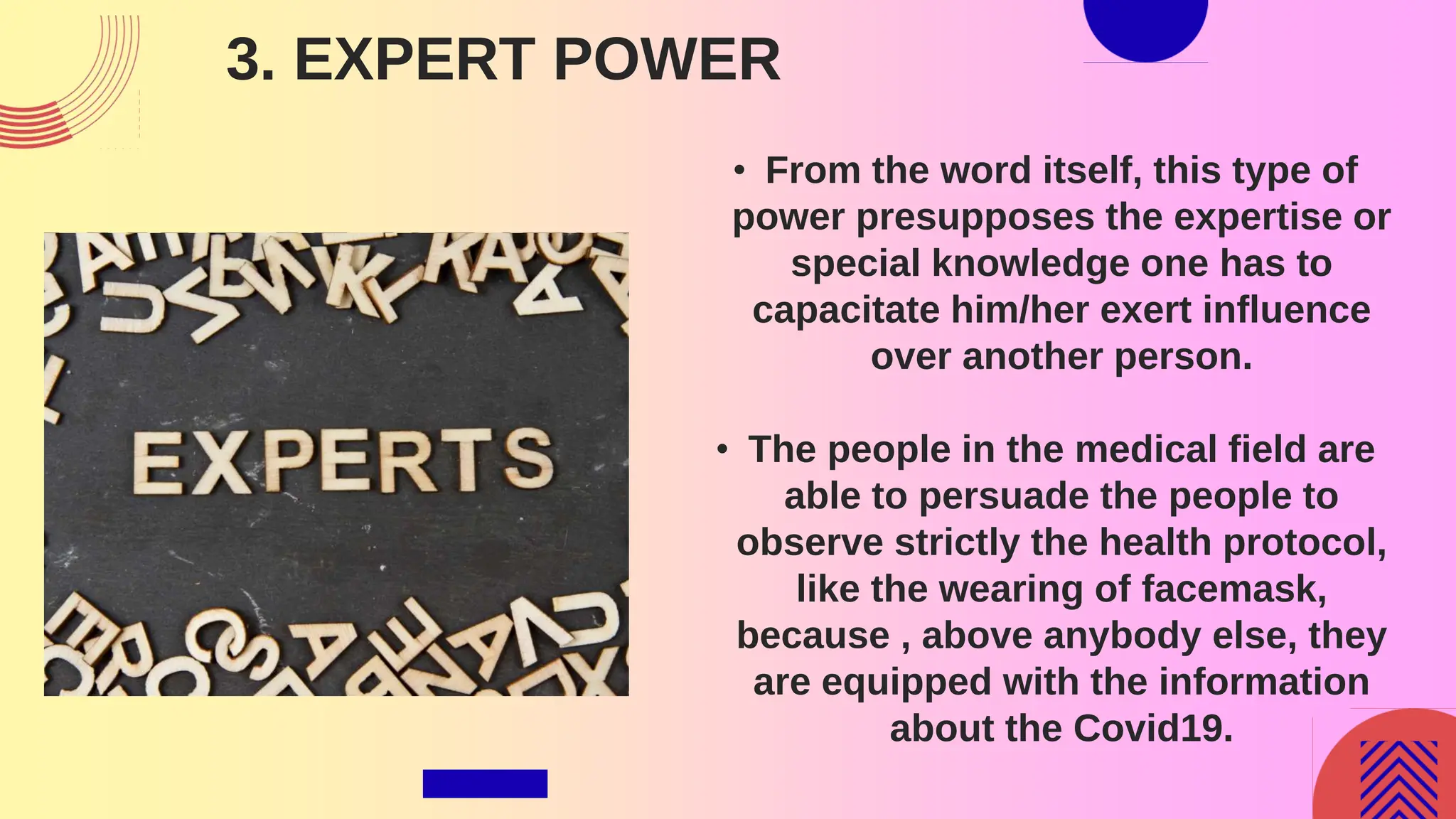 3. EXPERT POWER

EXPERTS

• From the word itself, this type of power presupposes the expertise or special knowledge one has to capacitate him/her exert influence over another person.

• The people in the medical field are able to persuade the people to observe strictly the health protocol, like the wearing of facemask, because , above anybody else, they are equipped with the information about the Covid19.